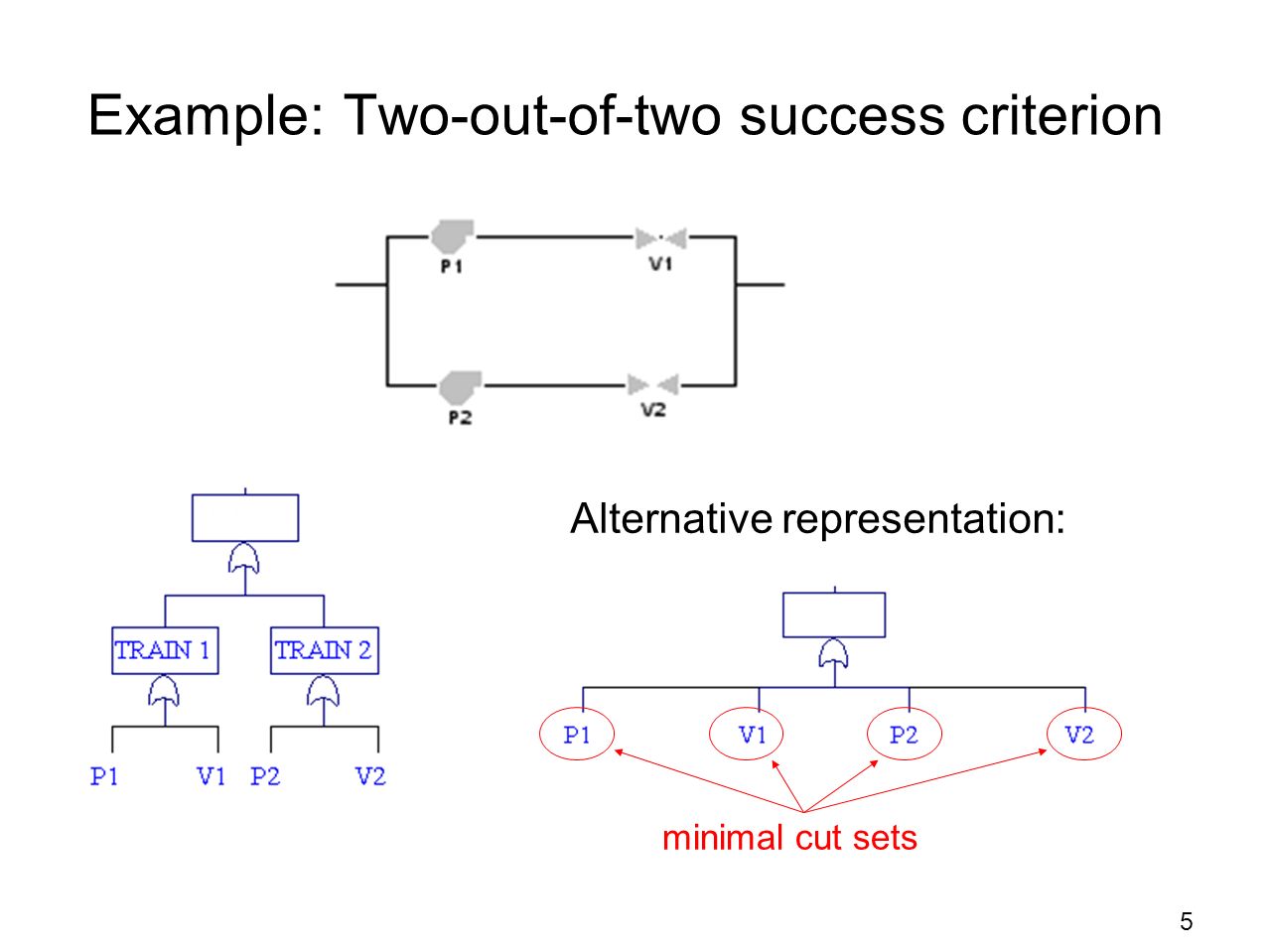 Example: Two-out-of-two success criterion

P1

V1

P2

V2

TRAIN 1

TRAIN 2

P1 V1 P2 V2

Alternative representation:

P1 V1 P2 V2

minimal cut sets

5